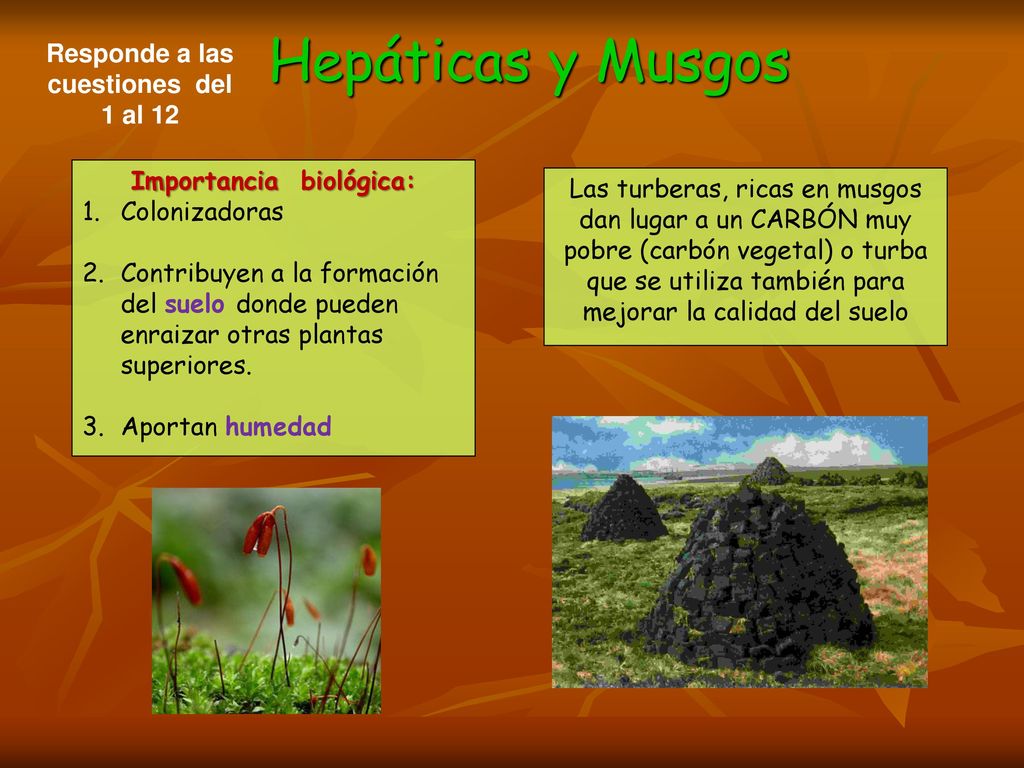 Responde a las cuestiones del 1 al 12

Hepáticas y Musgos

Importancia biológica:
1. Colonizadoras

2. Contribuyen a la formación del suelo donde pueden enraizar otras plantas superiores.

3. Aportan humedad

Las turberas, ricas en musgos dan lugar a un CARBÓN muy pobre (carbón vegetal) o turba que se utiliza también para mejorar la calidad del suelo